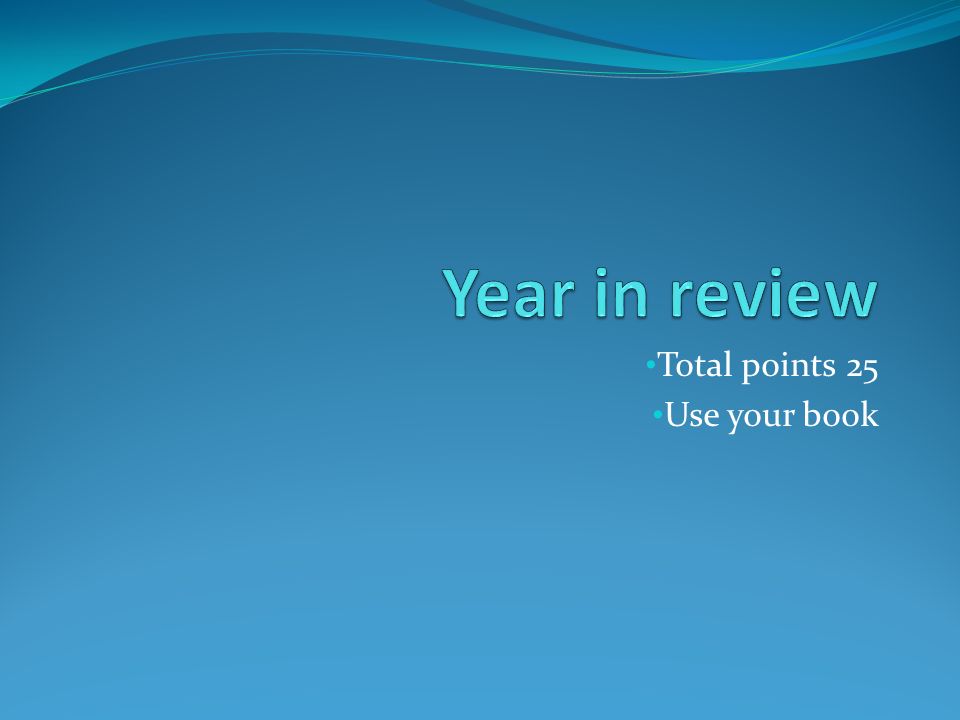 Year in review

•Total points 25
•Use your book